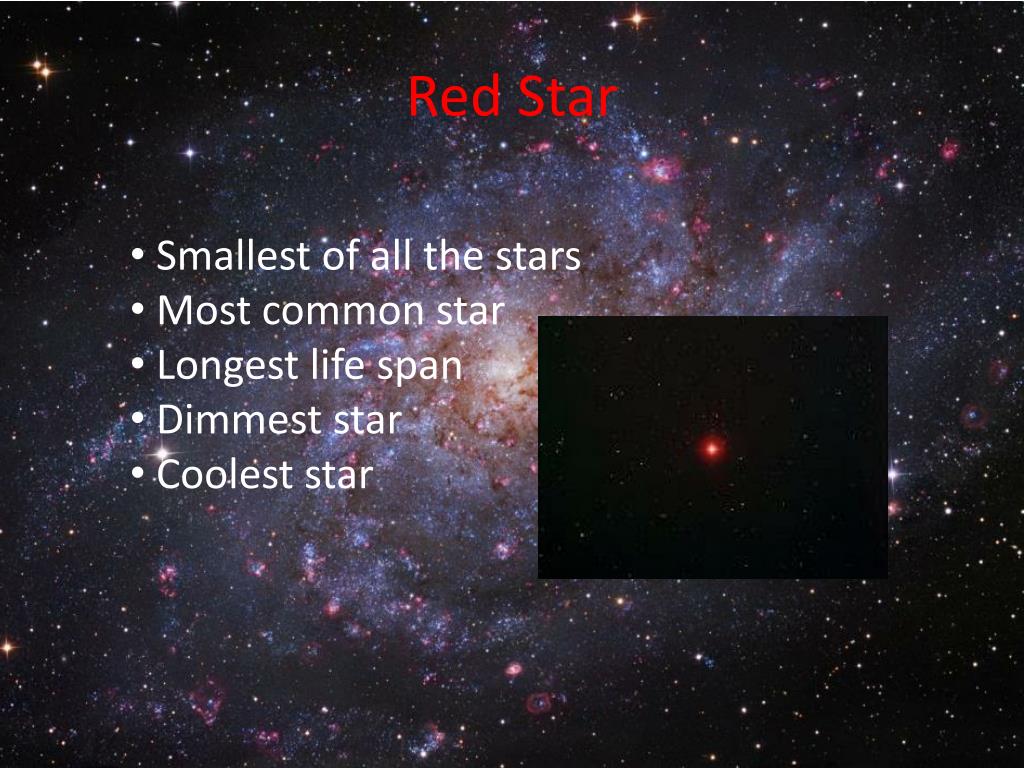 Red Star

• Smallest of all the stars
• Most common star
• Longest life span
• Dimmest star
• Coolest star